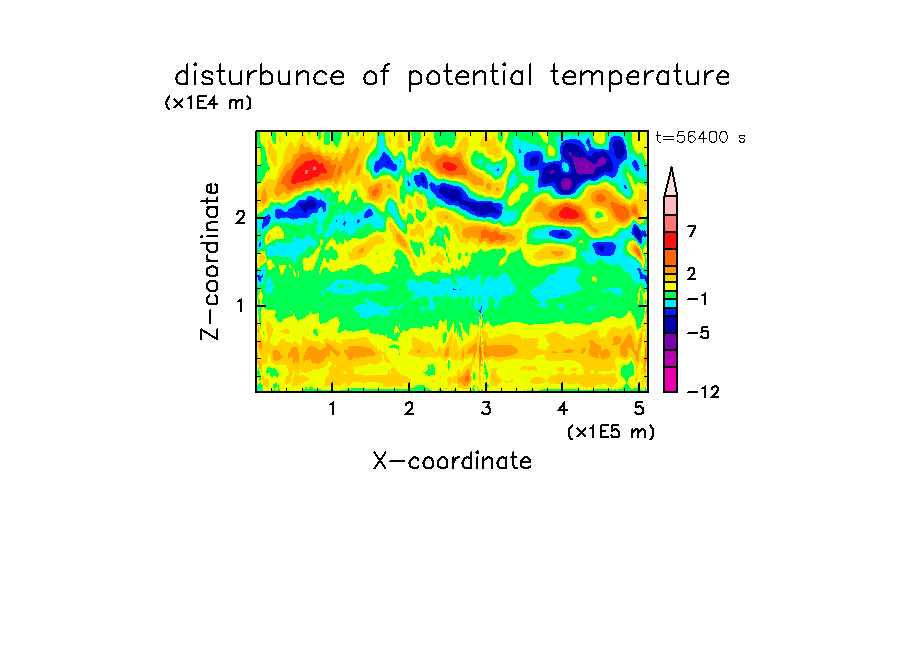 disturbunce of potential temperature

(x1E4 m)

t=56400 s

Z-coordinate

2

1

7

2

−1

−5

−12

1 2 3 4 5

(x1E5 m)

X-coordinate